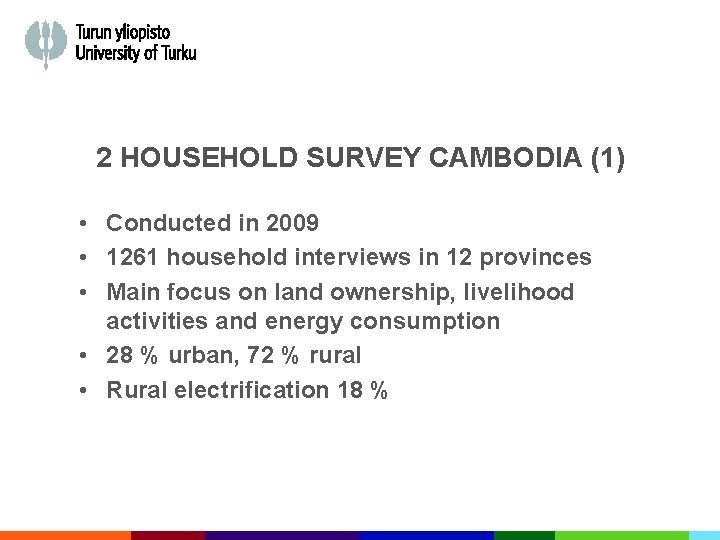 Turun yliopisto
University of Turku

2 HOUSEHOLD SURVEY CAMBODIA (1)

• Conducted in 2009
• 1261 household interviews in 12 provinces
• Main focus on land ownership, livelihood activities and energy consumption
• 28 % urban, 72 % rural
• Rural electrification 18 %